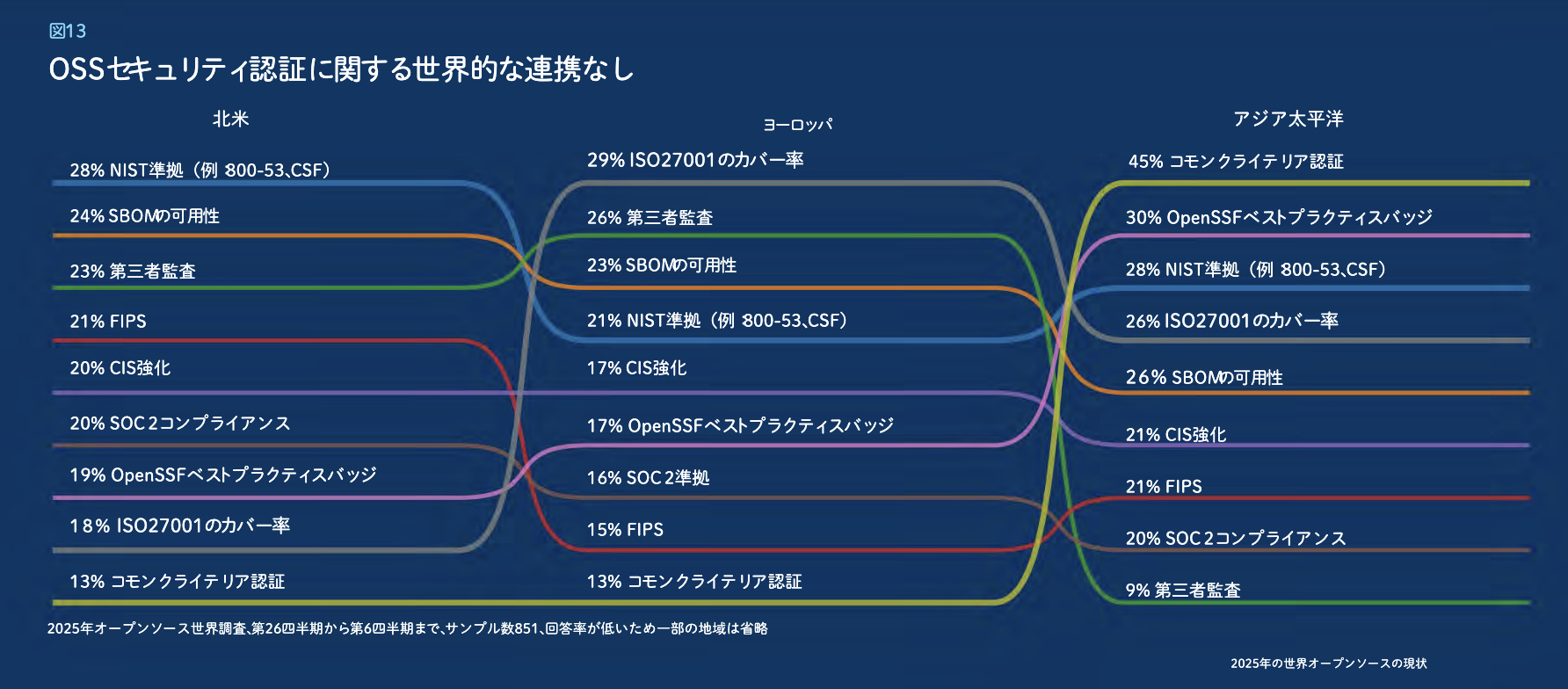 図13

OSSセキュリティ認証に関する世界的な連携なし

北米

28% NIST準拠（例 800-53、CSF）
24% SBOMの可用性
23% 第三者監査
21% FIPS
20% CIS強化
20% SOC 2コンプライアンス
19% OpenSSFベストプラクティスバッジ
18% ISO27001のカバー率
13% コモンクライテリア認証

ヨーロッパ

29% ISO27001のカバー率
26% 第三者監査
23% SBOMの可用性
21% NIST準拠（例 800-53、CSF）
17% CIS強化
17% OpenSSFベストプラクティスバッジ
16% SOC 2準拠
15% FIPS
13% コモンクライテリア認証

アジア太平洋

45% コモンクライテリア認証
30% OpenSSFベストプラクティスバッジ
28% NIST準拠（例 800-53、CSF）
26% ISO27001のカバー率
26% SBOMの可用性
21% CIS強化
21% FIPS
20% SOC 2コンプライアンス
9% 第三者監査

2025年オープンソース世界調査、第26四半期から第6四半期まで、サンプル数851、回答率が低いため一部の地域は省略

2025年の世界オープンソースの現状